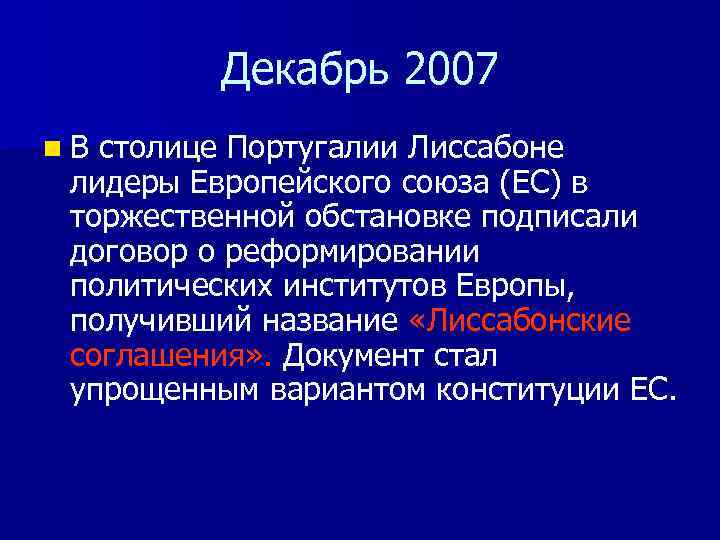 Декабрь 2007

В столице Португалии Лиссабоне лидеры Европейского союза (ЕС) в торжественной обстановке подписали договор о реформировании политических институтов Европы, получивший название «Лиссабонские соглашения». Документ стал упрощенным вариантом конституции ЕС.